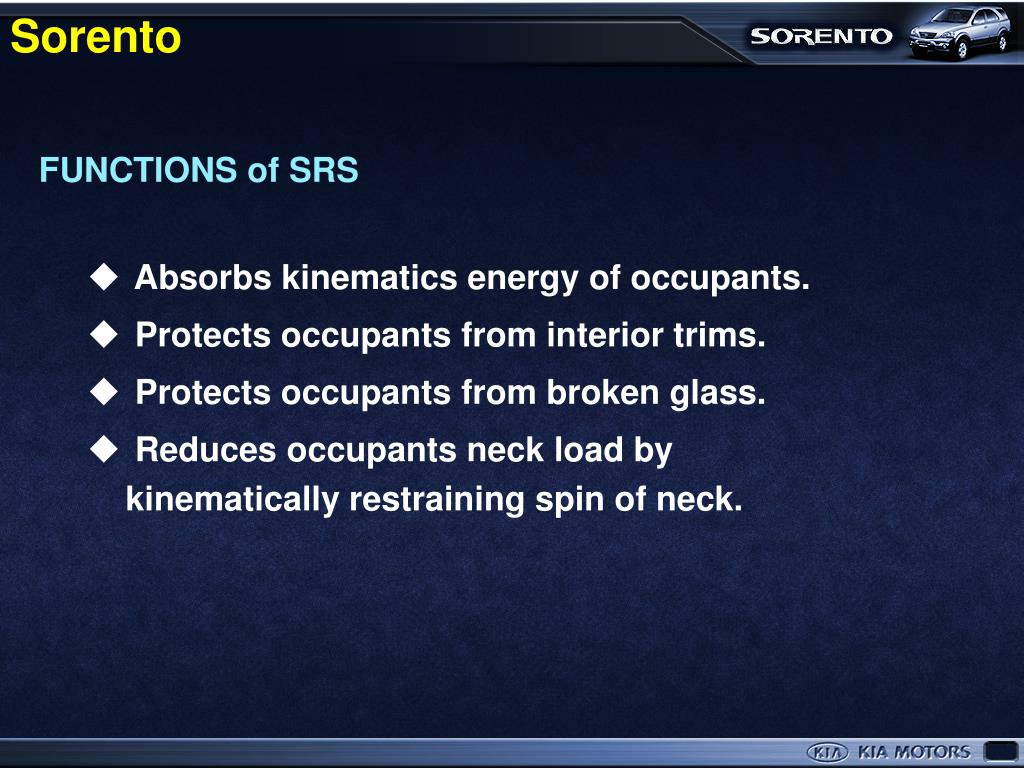 Sorento

SORENTO

FUNCTIONS of SRS

◆ Absorbs kinematics energy of occupants.

◆ Protects occupants from interior trims.

◆ Protects occupants from broken glass.

◆ Reduces occupants neck load by kinematically restraining spin of neck.

KIA KIA MOTORS